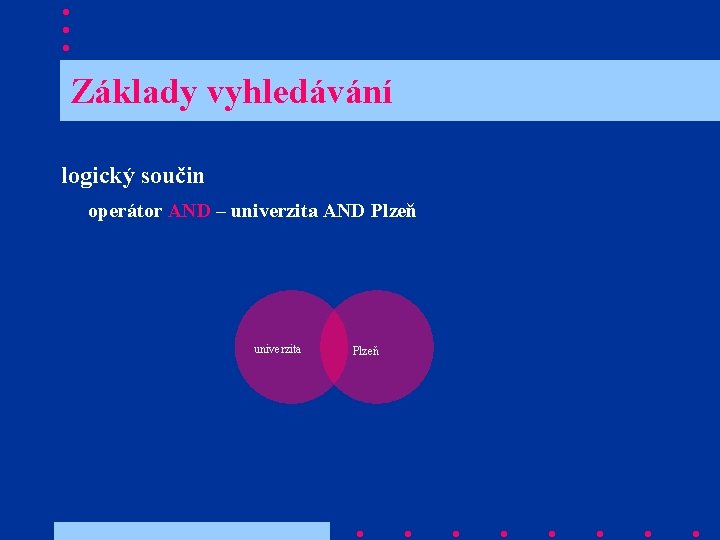 Základy vyhledávání

logický součin

operátor AND – univerzita AND Plzeň

univerzita

Plzeň